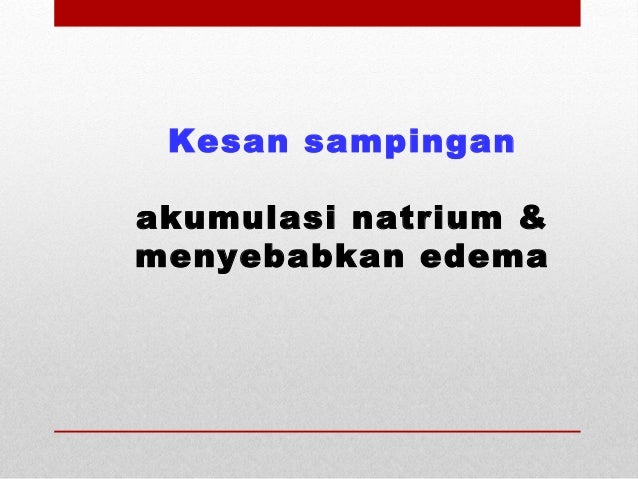 Kesan sampingan

akumulasi natrium & menyebabkan edema